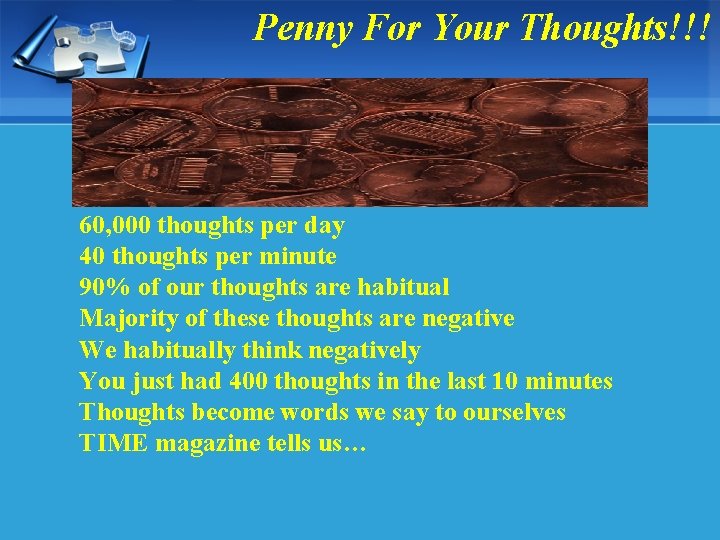 Penny For Your Thoughts!!!

60,000 thoughts per day
40 thoughts per minute
90% of our thoughts are habitual
Majority of these thoughts are negative
We habitually think negatively
You just had 400 thoughts in the last 10 minutes
Thoughts become words we say to ourselves
TIME magazine tells us…